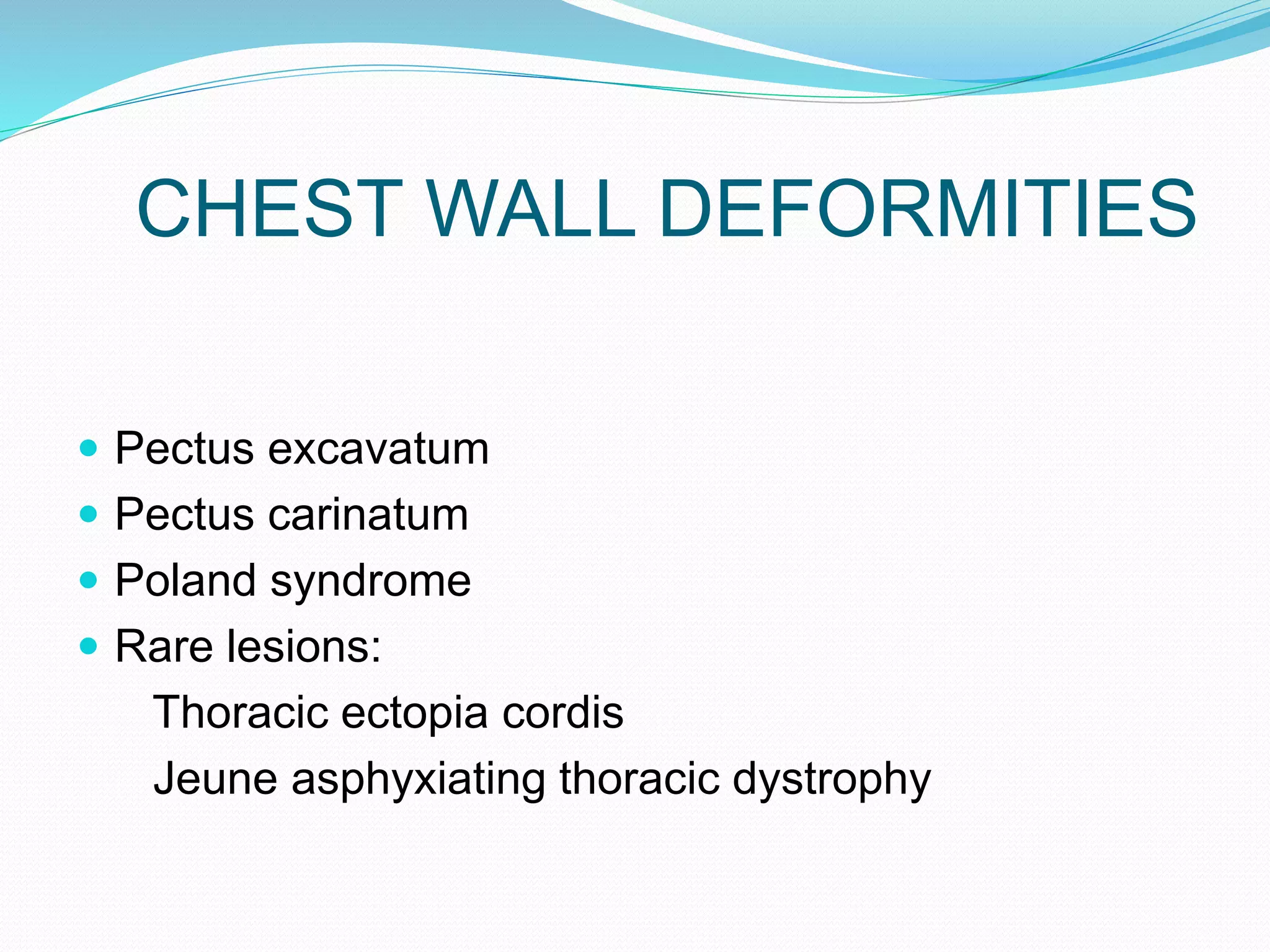 CHEST WALL DEFORMITIES

- Pectus excavatum
- Pectus carinatum
- Poland syndrome
- Rare lesions:
  Thoracic ectopia cordis
  Jeune asphyxiating thoracic dystrophy